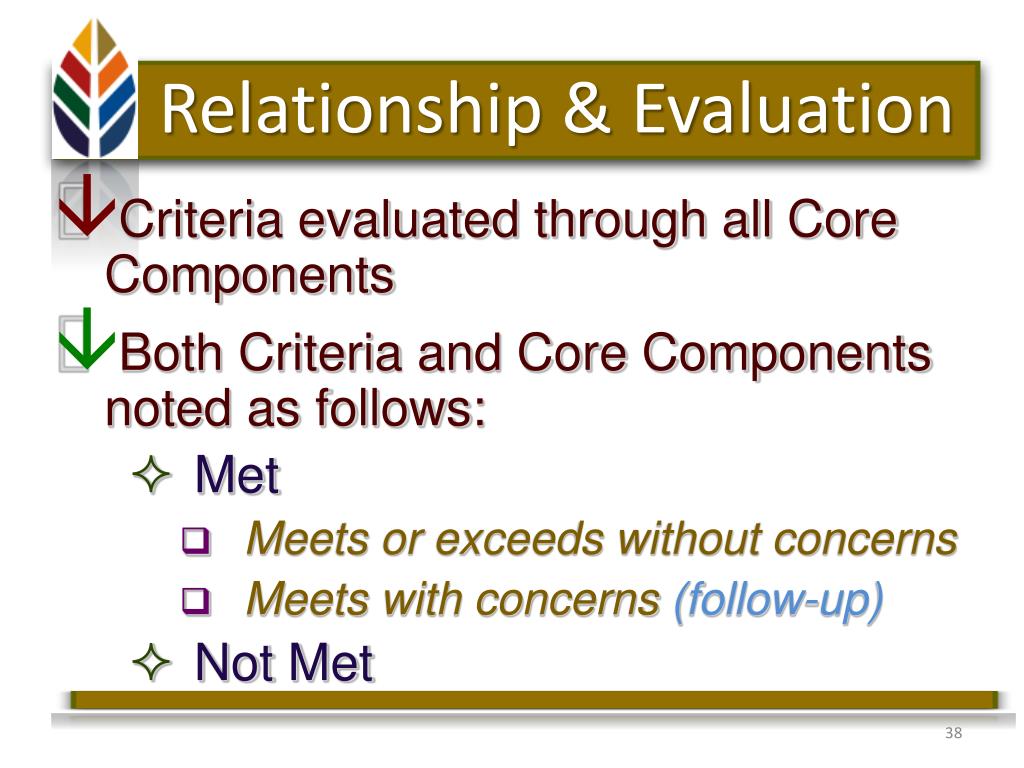 Relationship & Evaluation

Criteria evaluated through all Core Components

Both Criteria and Core Components noted as follows:

Met

Meets or exceeds without concerns

Meets with concerns (follow-up)

Not Met

38